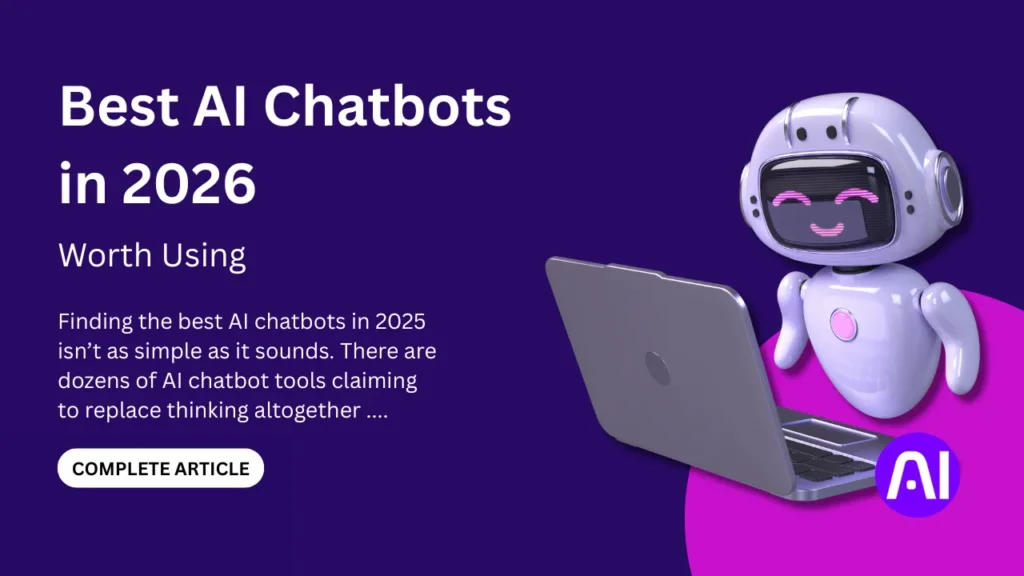 Best AI Chatbots in 2026

Worth Using

Finding the best AI chatbots in 2025 isn't as simple as it sounds. There are dozens of AI chatbot tools claiming to replace thinking altogether ....

COMPLETE ARTICLE

AI